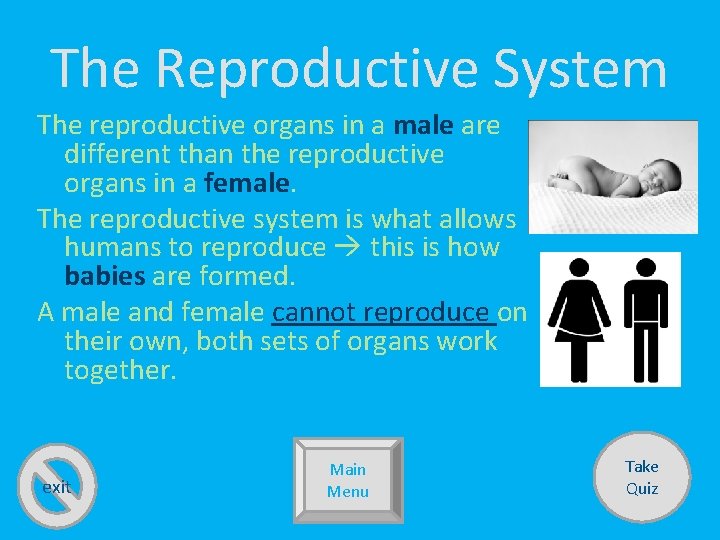 The Reproductive System

The reproductive organs in a male are different than the reproductive organs in a female.

The reproductive system is what allows humans to reproduce → this is how babies are formed.

A male and female cannot reproduce on their own, both sets of organs work together.

exit

Main Menu

Take Quiz